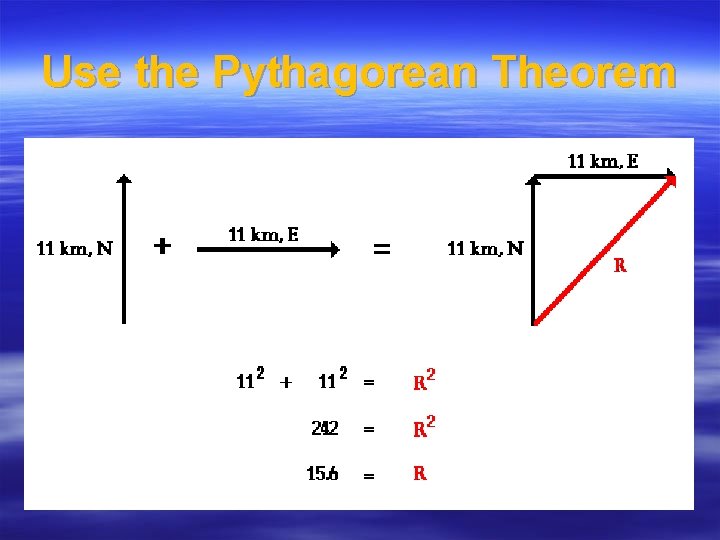 Use the Pythagorean Theorem

11 km, N + 11 km, E = 11 km, N

11 km, E

R

$11^2 + 11^2 = R^2$

$242 = R^2$

$15.6 = R$